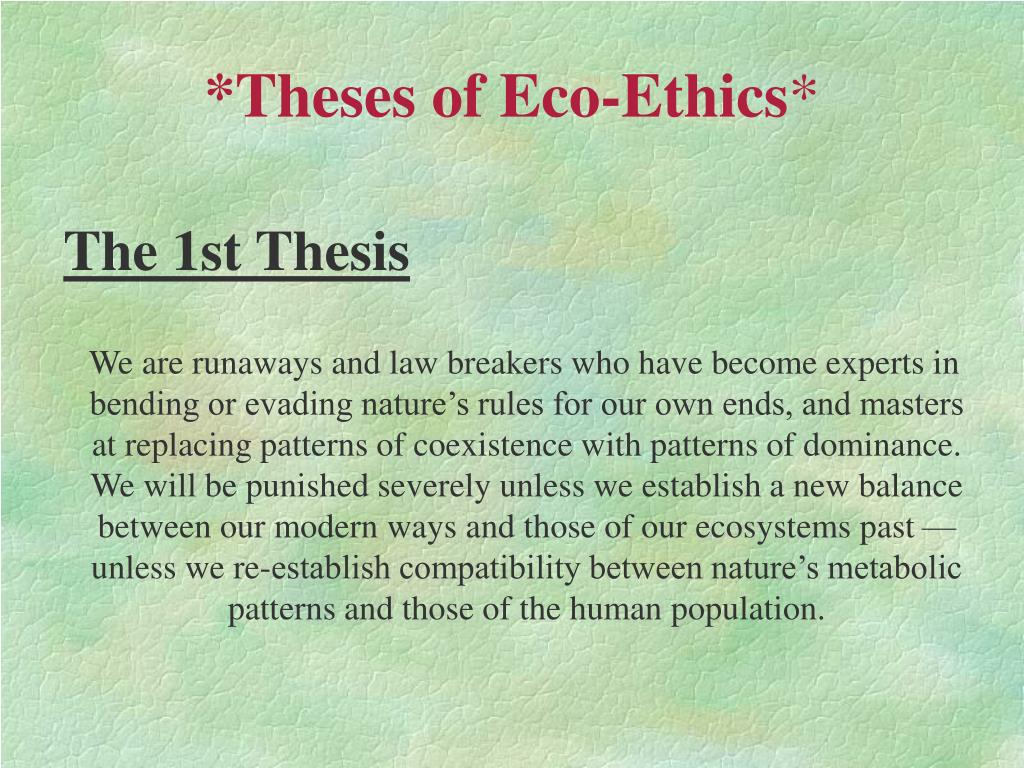 *Theses of Eco-Ethics*

The 1st Thesis

We are runaways and law breakers who have become experts in bending or evading nature’s rules for our own ends, and masters at replacing patterns of coexistence with patterns of dominance. We will be punished severely unless we establish a new balance between our modern ways and those of our ecosystems past — unless we re-establish compatibility between nature’s metabolic patterns and those of the human population.